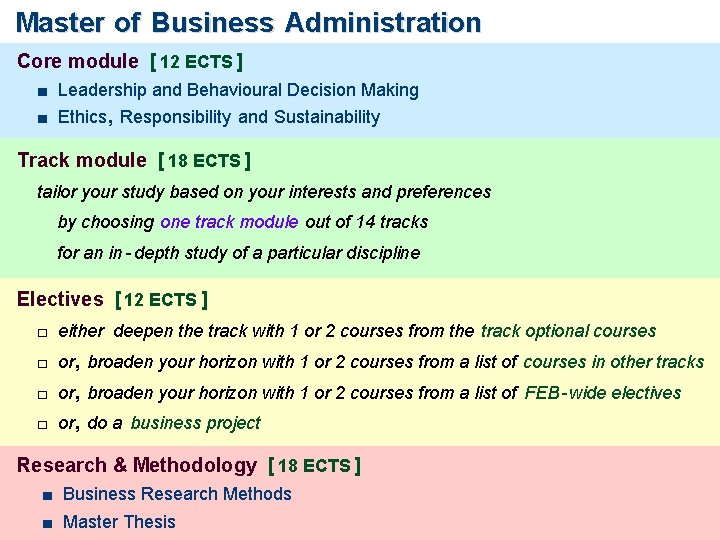 Master of Business Administration

Core module [ 12 ECTS ]

■ Leadership and Behavioural Decision Making
■ Ethics, Responsibility and Sustainability

Track module [ 18 ECTS ]

tailor your study based on your interests and preferences
by choosing one track module out of 14 tracks
for an in-depth study of a particular discipline

Electives [ 12 ECTS ]

□ either deepen the track with 1 or 2 courses from the track optional courses
□ or, broaden your horizon with 1 or 2 courses from a list of courses in other tracks
□ or, broaden your horizon with 1 or 2 courses from a list of FEB-wide electives
□ or, do a business project

Research & Methodology [ 18 ECTS ]

■ Business Research Methods
■ Master Thesis